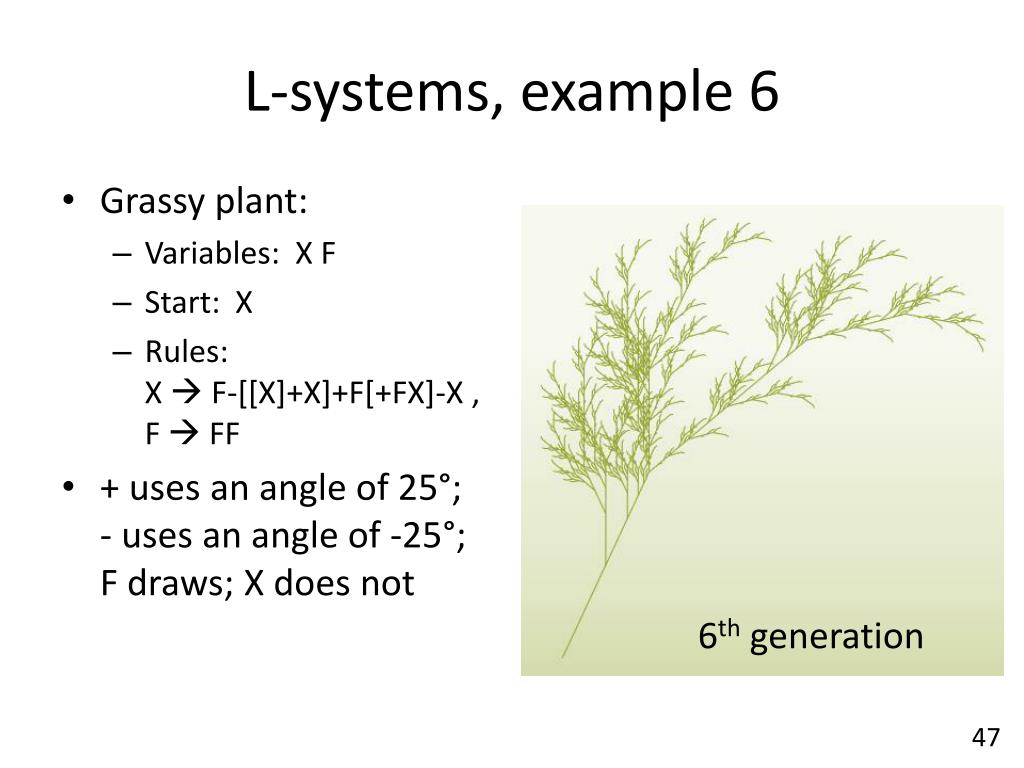 L-systems, example 6

• Grassy plant:
– Variables: X F
– Start: X
– Rules:
X → F-[[X]+X]+F[+FX]-X ,
F → FF

• + uses an angle of 25°;
- uses an angle of -25°;
F draws; X does not

6$^{th}$ generation

47